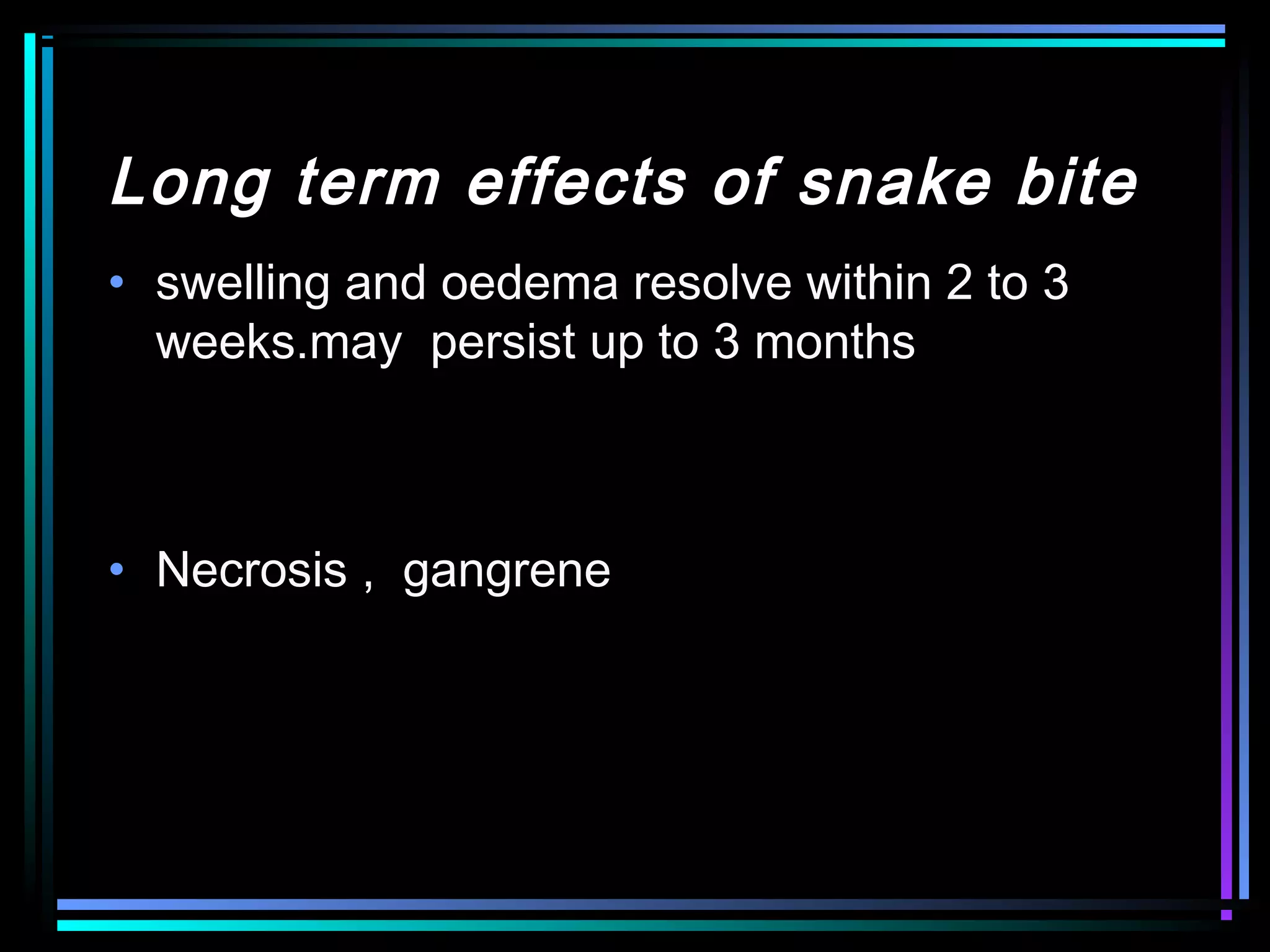 Long term effects of snake bite

• swelling and oedema resolve within 2 to 3 weeks.may persist up to 3 months

• Necrosis , gangrene